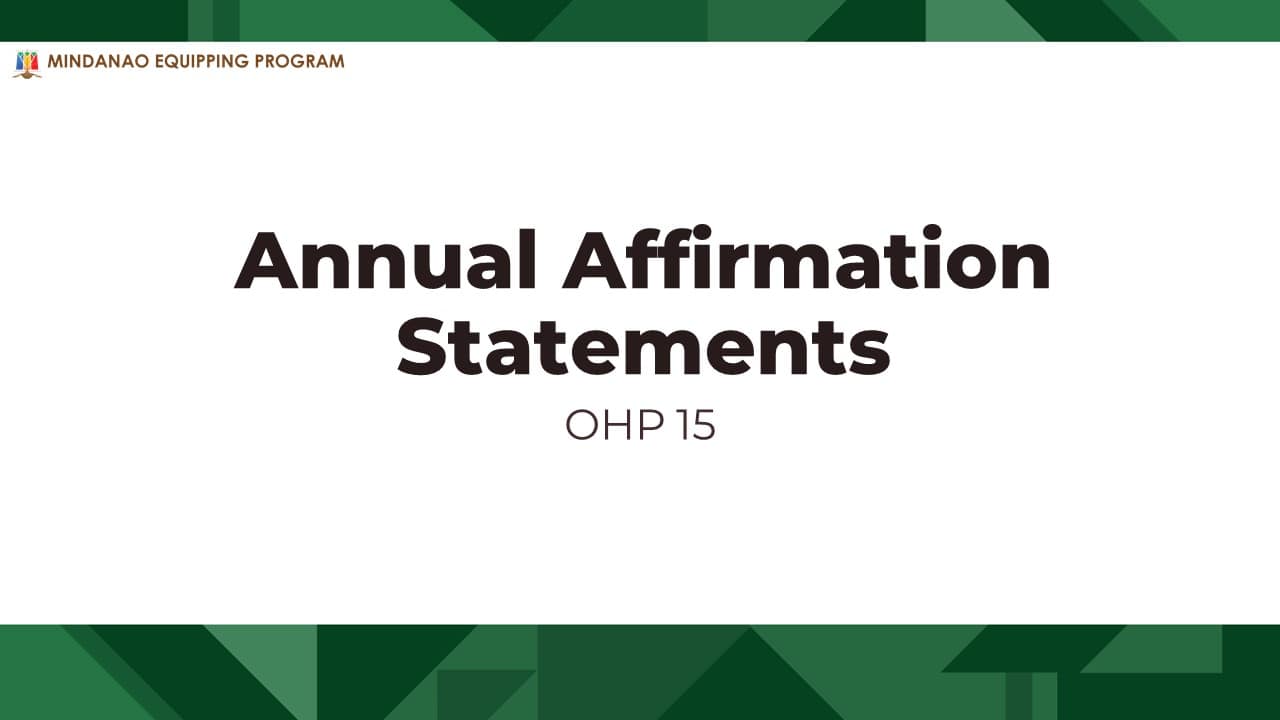 MINDANAO EQUIPPING PROGRAM

Annual Affirmation Statements

OHP 15